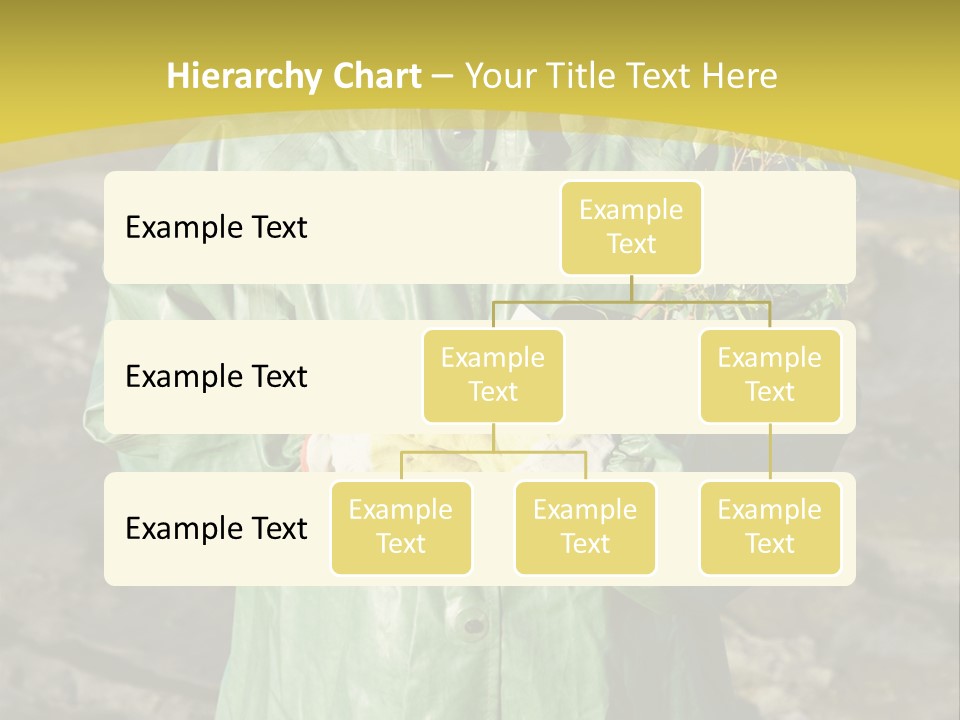 Hierarchy Chart – Your Title Text Here

Example Text

Example Text

Example Text

Example Text

Example Text

Example Text

Example Text

Example Text

Example Text